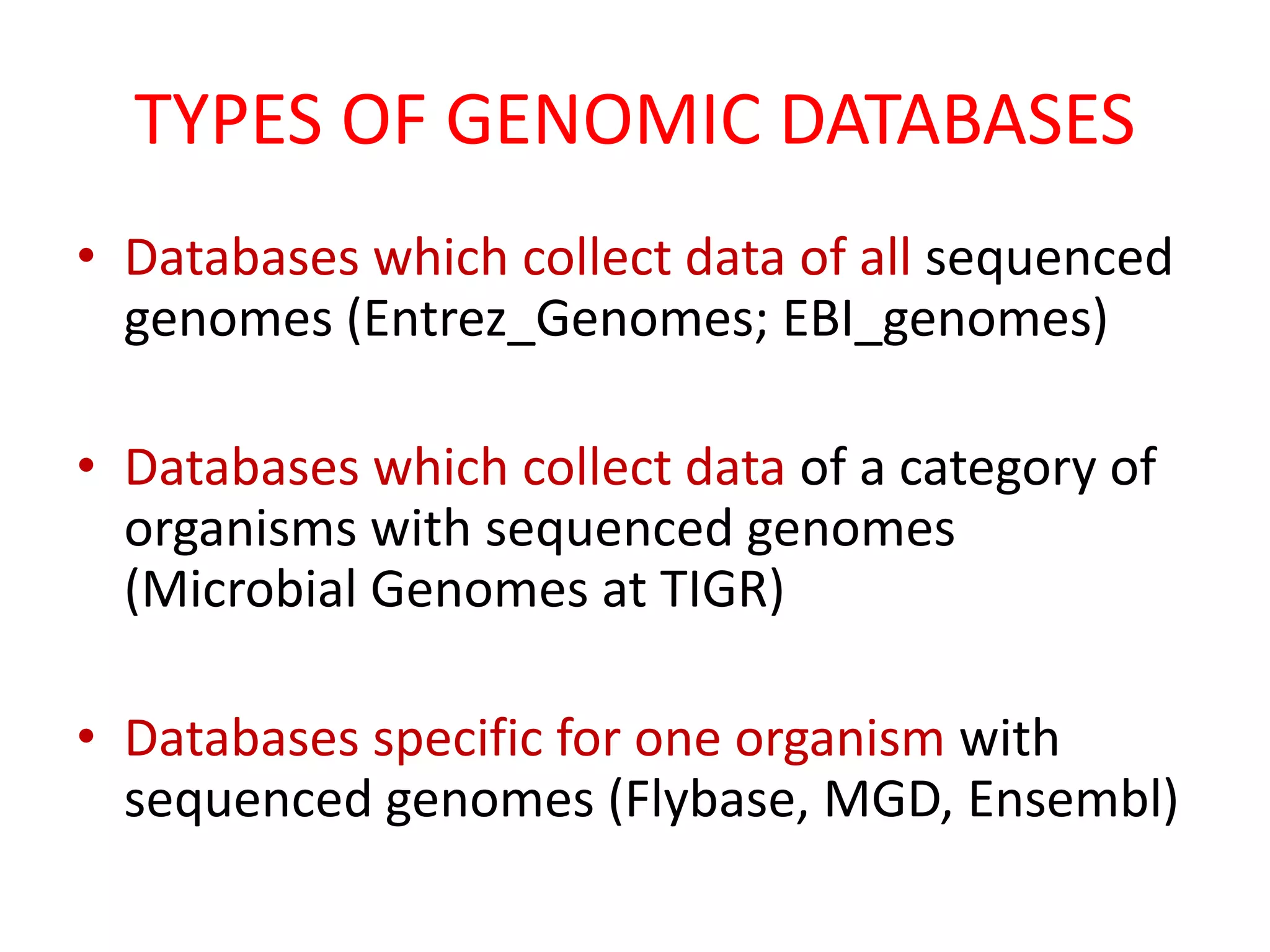 TYPES OF GENOMIC DATABASES

• Databases which collect data of all sequenced genomes (Entrez_Genomes; EBI_genomes)

• Databases which collect data of a category of organisms with sequenced genomes (Microbial Genomes at TIGR)

• Databases specific for one organism with sequenced genomes (Flybase, MGD, Ensembl)